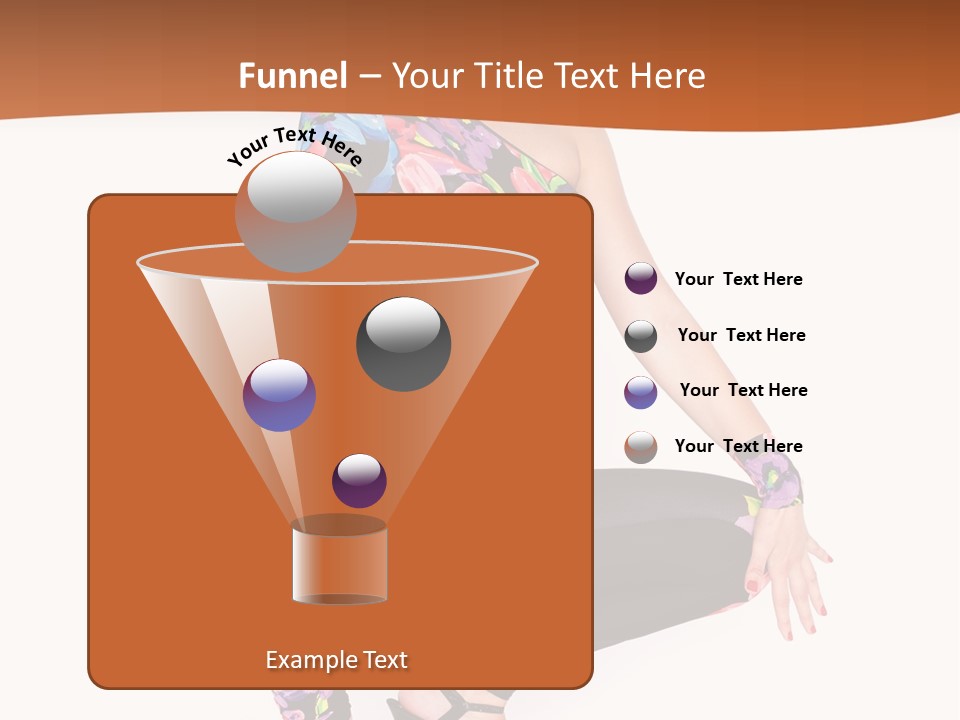 Funnel – Your Title Text Here

Your Text Here

Your Text Here

Your Text Here

Your Text Here

Your Text Here

Example Text